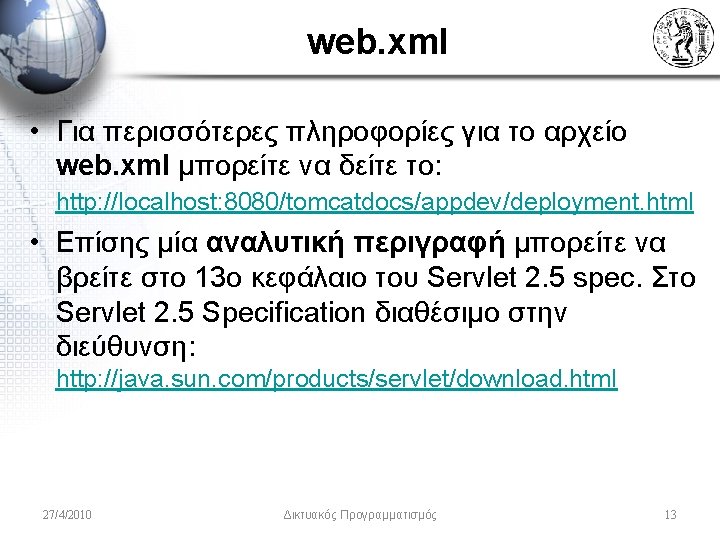 web.xml

• Για περισσότερες πληροφορίες για το αρχείο web.xml μπορείτε να δείτε το: http://localhost:8080/tomcatdocs/appdev/deployment.html

• Επίσης μία αναλυτική περιγραφή μπορείτε να βρείτε στο 13ο κεφάλαιο του Servlet 2.5 spec. Στο Servlet 2.5 Specification διαθέσιμο στην διεύθυνση: http://java.sun.com/products/servlet/download.html

27/4/2010 Δικτυακός Προγραμματισμός 13